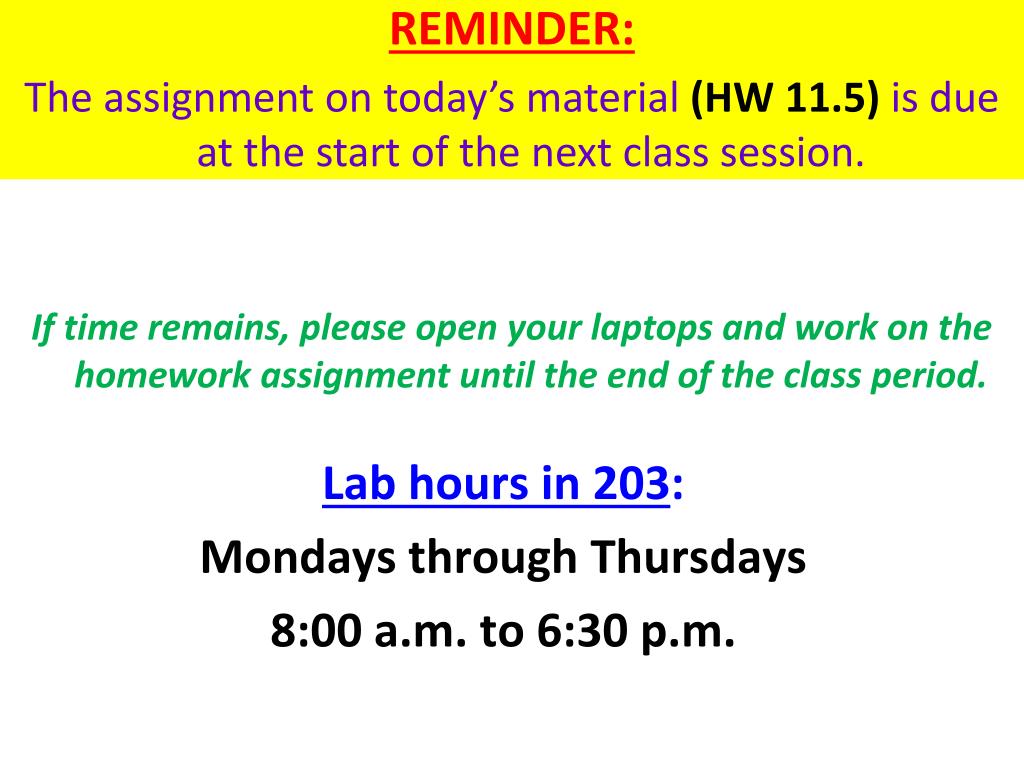 REMINDER:

The assignment on today's material (HW 11.5) is due at the start of the next class session.

If time remains, please open your laptops and work on the homework assignment until the end of the class period.

Lab hours in 203:

Mondays through Thursdays

8:00 a.m. to 6:30 p.m.